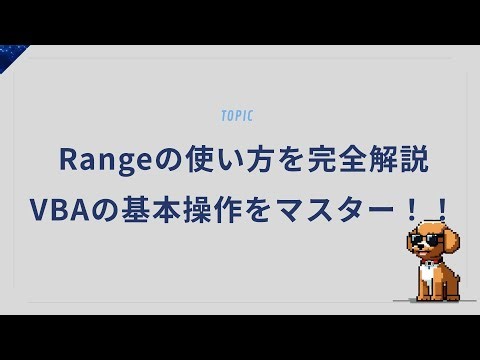 TOPIC

Rangeの使い方を完全解説
VBAの基本操作をマスター！！